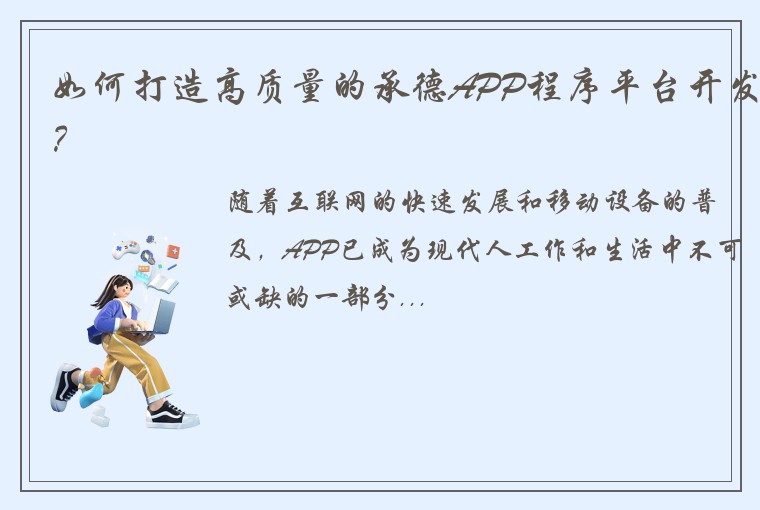 如何打造高质量的承德APP程序平台开发？

随着互联网的快速发展和移动设备的普及，APP已成为现代人工作和生活中不可或缺的一部分...